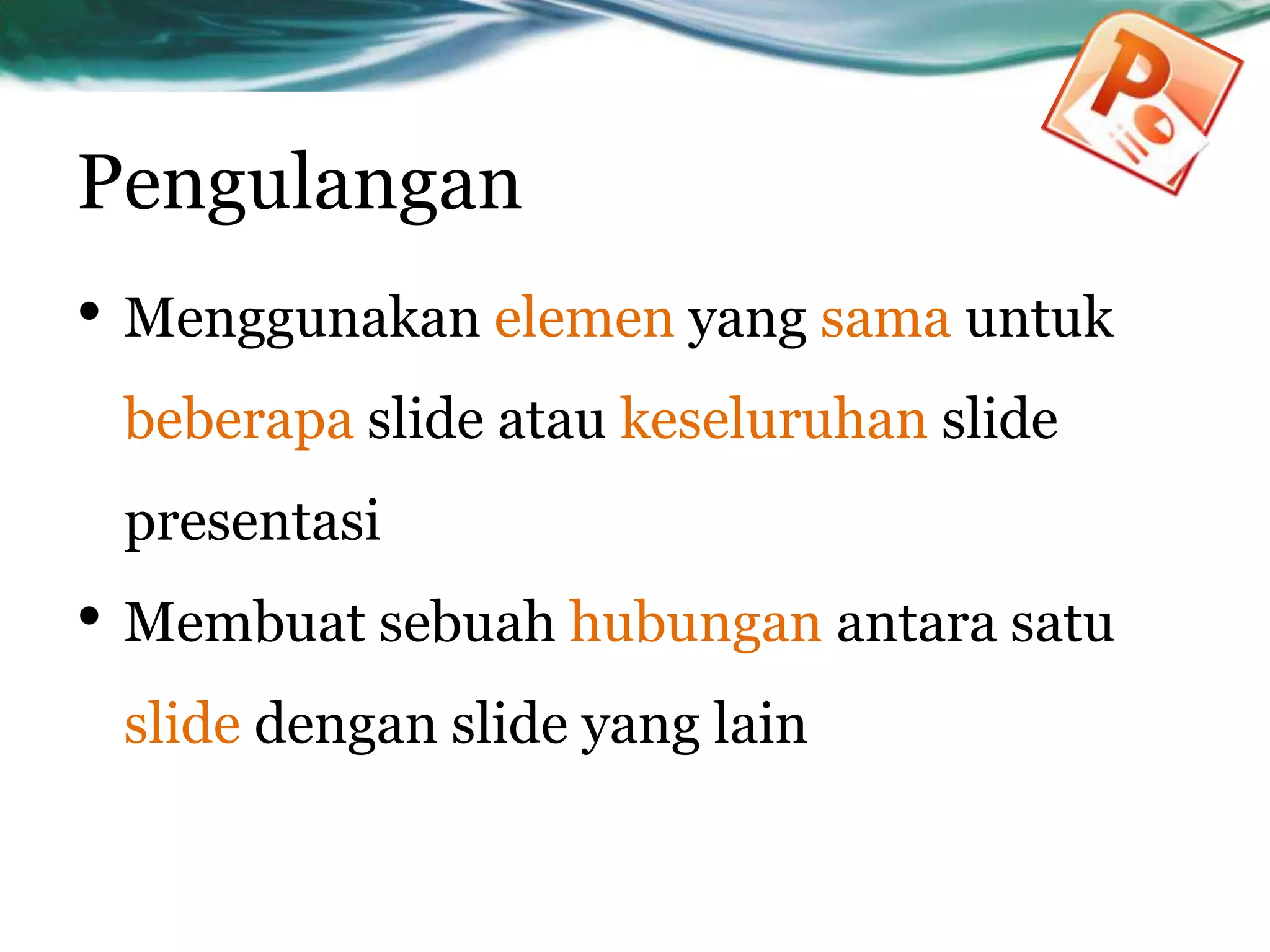 Pengulangan

• Menggunakan elemen yang sama untuk beberapa slide atau keseluruhan slide presentasi

• Membuat sebuah hubungan antara satu slide dengan slide yang lain